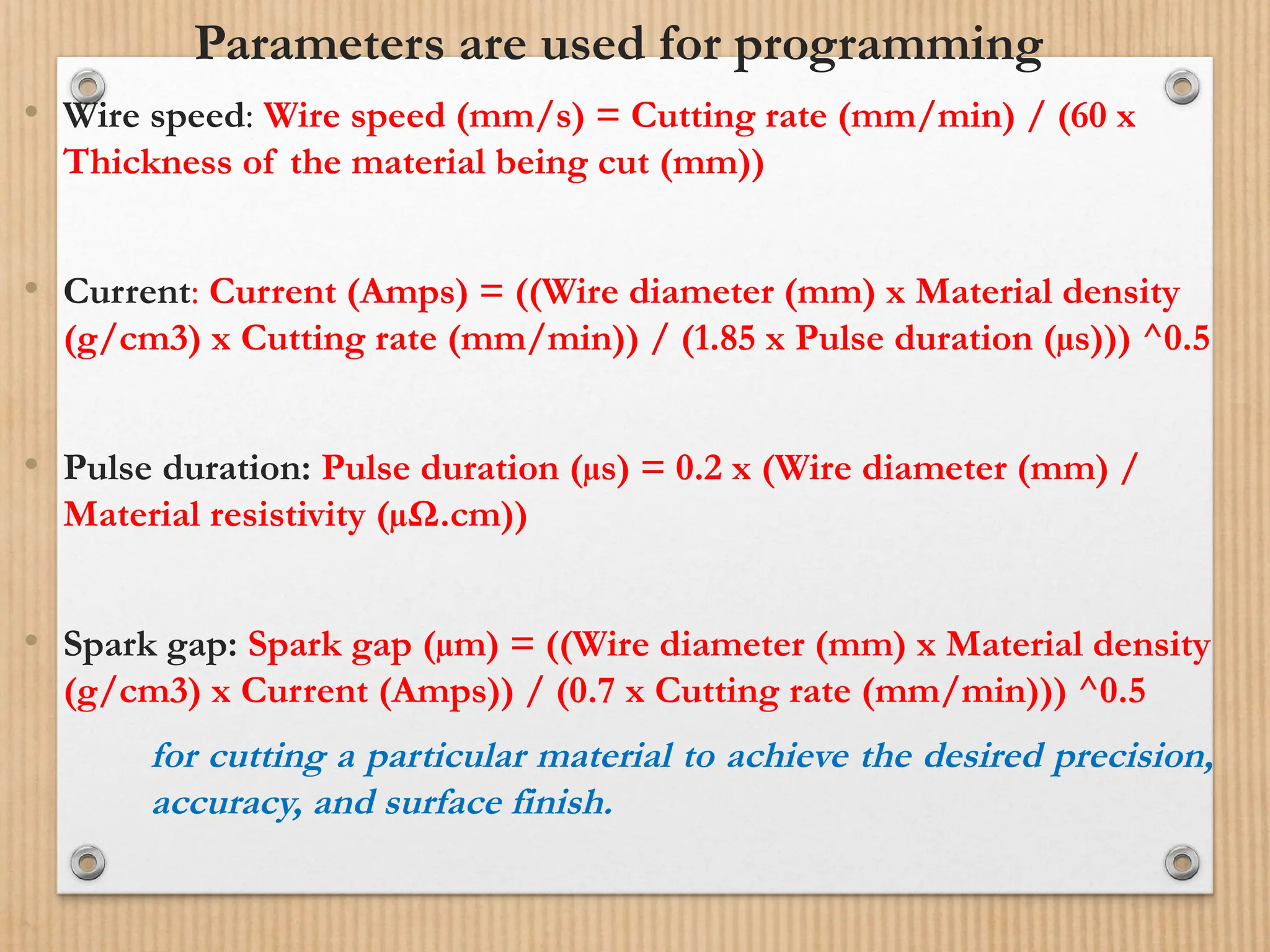 Parameters are used for programming

• Wire speed: Wire speed (mm/s) = Cutting rate (mm/min) / (60 x Thickness of the material being cut (mm))

• Current: Current (Amps) = ((Wire diameter (mm) x Material density (g/cm3) x Cutting rate (mm/min)) / (1.85 x Pulse duration (µs))) ^0.5

• Pulse duration: Pulse duration (µs) = 0.2 x (Wire diameter (mm) / Material resistivity (µΩ.cm))

• Spark gap: Spark gap (µm) = ((Wire diameter (mm) x Material density (g/cm3) x Current (Amps)) / (0.7 x Cutting rate (mm/min))) ^0.5

for cutting a particular material to achieve the desired precision, accuracy, and surface finish.